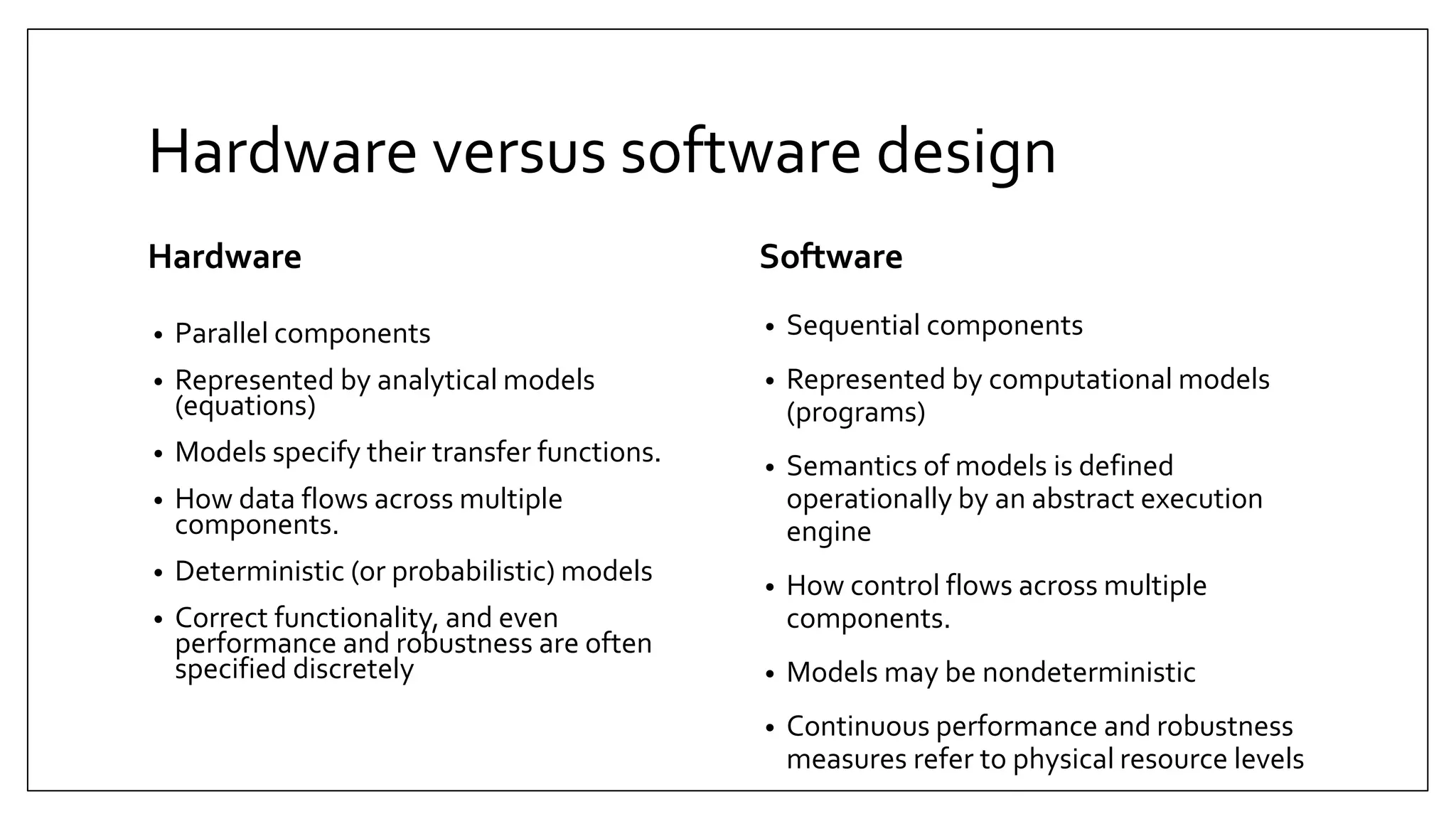 Hardware versus software design

Hardware

• Parallel components
• Represented by analytical models (equations)
• Models specify their transfer functions.
• How data flows across multiple components.
• Deterministic (or probabilistic) models
• Correct functionality, and even performance and robustness are often specified discretely

Software

• Sequential components
• Represented by computational models (programs)
• Semantics of models is defined operationally by an abstract execution engine
• How control flows across multiple components.
• Models may be nondeterministic
• Continuous performance and robustness measures refer to physical resource levels